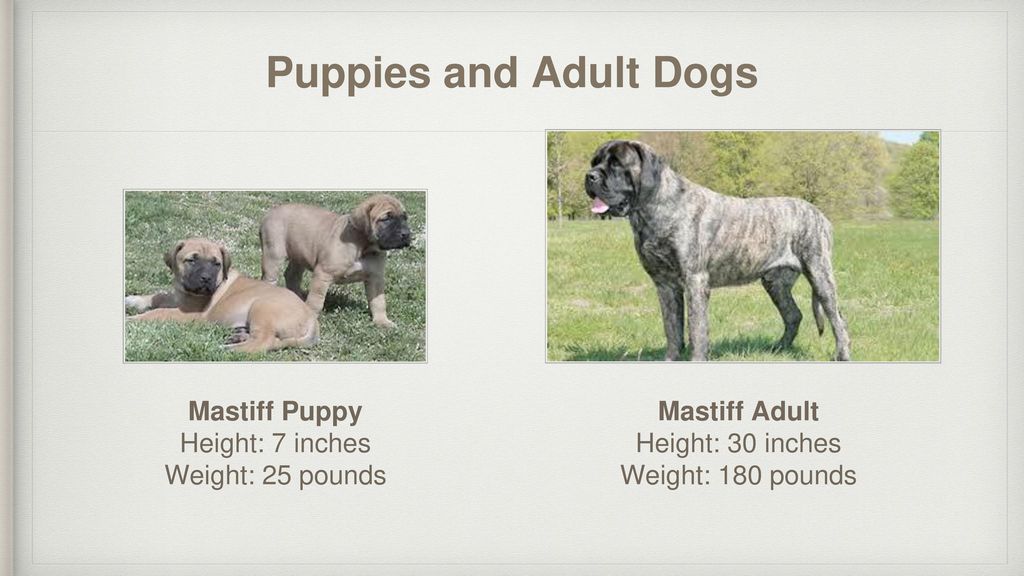 Puppies and Adult Dogs

Mastiff Puppy
Height: 7 inches
Weight: 25 pounds

Mastiff Adult
Height: 30 inches
Weight: 180 pounds